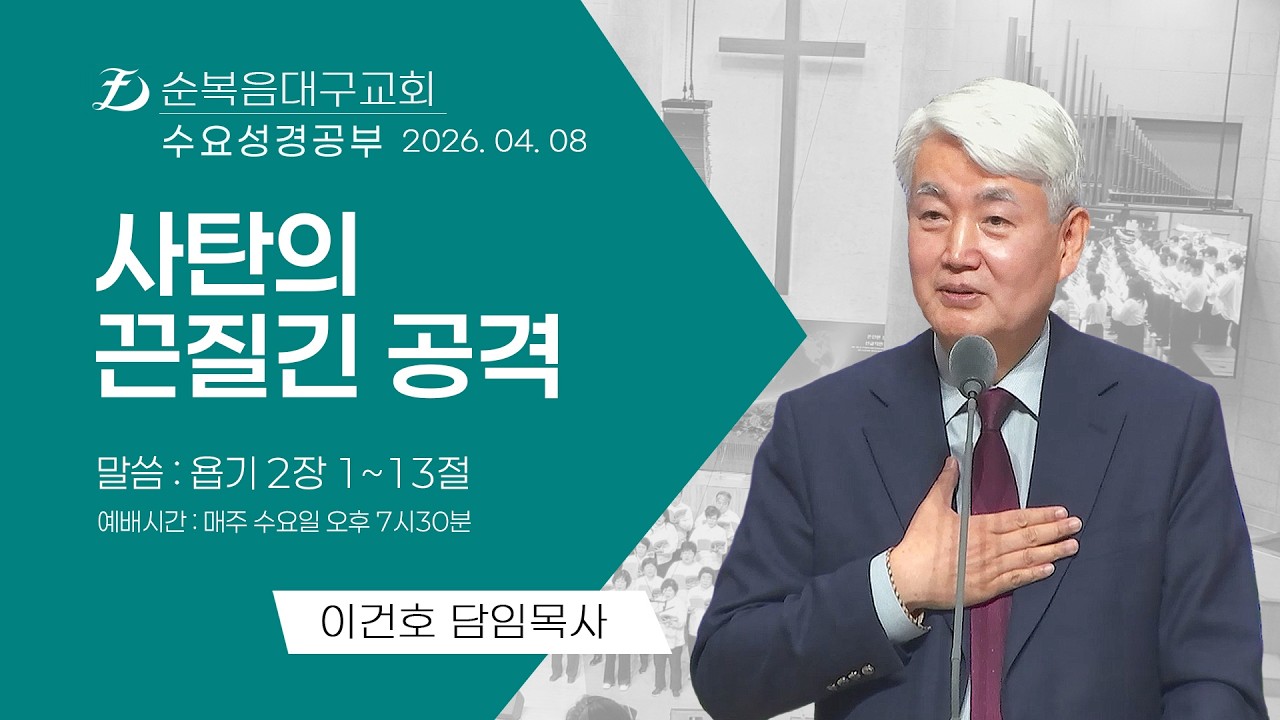 순복음대구교회
수요성경공부 2026. 04. 08

사탄의
끈질긴 공격

말씀 : 욥기 2장 1~13절
예배시간 : 매주 수요일 오후 7시30분

이건호 담임목사